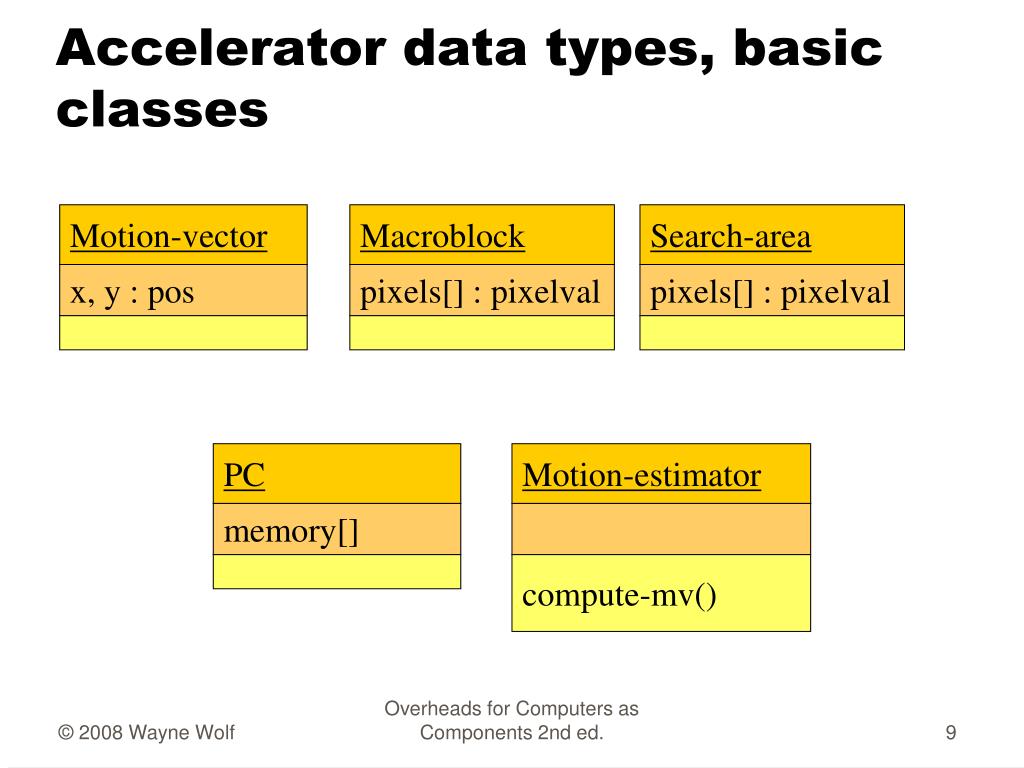 Accelerator data types, basic classes

Motion-vector

x, y : pos

Macroblock

pixels[] : pixelval

Search-area

pixels[] : pixelval

PC

memory[]

Motion-estimator

compute-mv()

© 2008 Wayne Wolf

Overheads for Computers as Components 2nd ed.

9